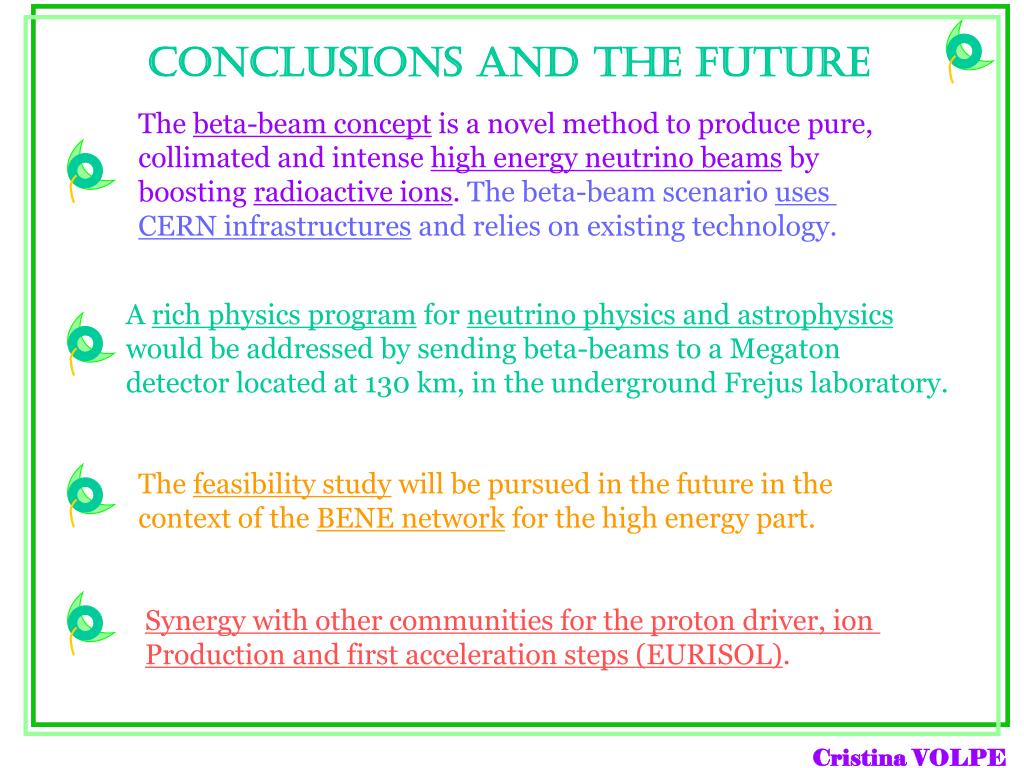 CONCLUSIONS AND THE FUTURE

The beta-beam concept is a novel method to produce pure, collimated and intense high energy neutrino beams by boosting radioactive ions. The beta-beam scenario uses CERN infrastructures and relies on existing technology.

A rich physics program for neutrino physics and astrophysics would be addressed by sending beta-beams to a Megaton detector located at 130 km, in the underground Frejus laboratory.

The feasibility study will be pursued in the future in the context of the BENE network for the high energy part.

Synergy with other communities for the proton driver, ion Production and first acceleration steps (EURISOL).

Cristina VOLPE